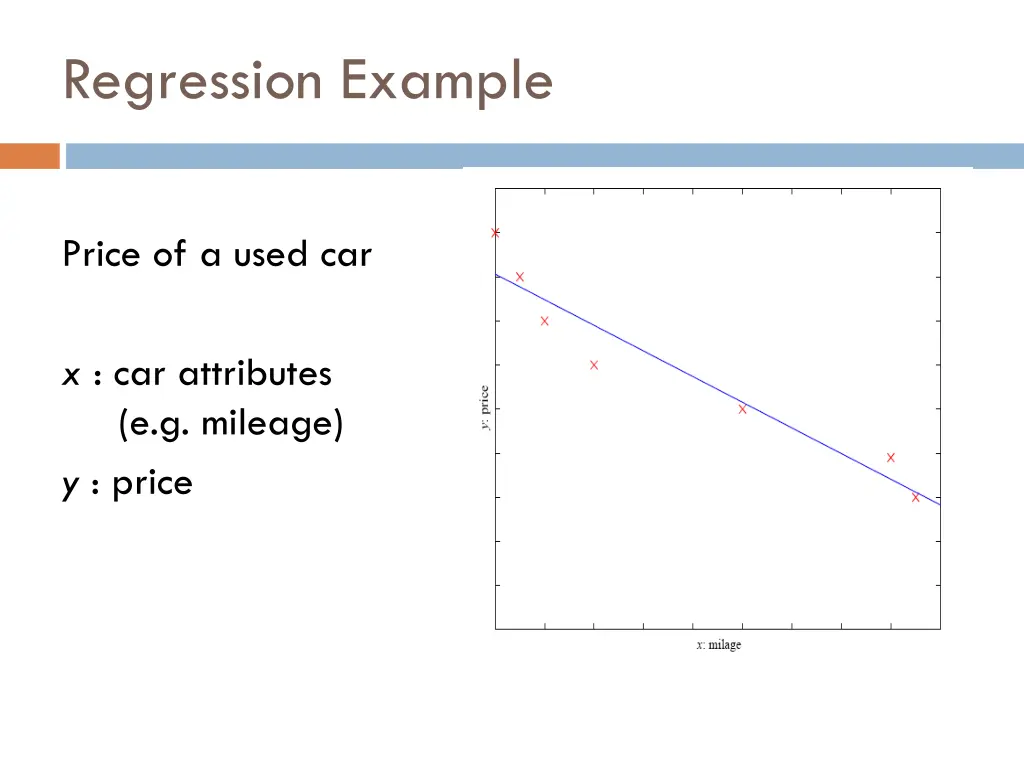 Regression Example

Price of a used car

$x$ : car attributes
(e.g. mileage)

$y$ : price

$y$: price

$x$: milage